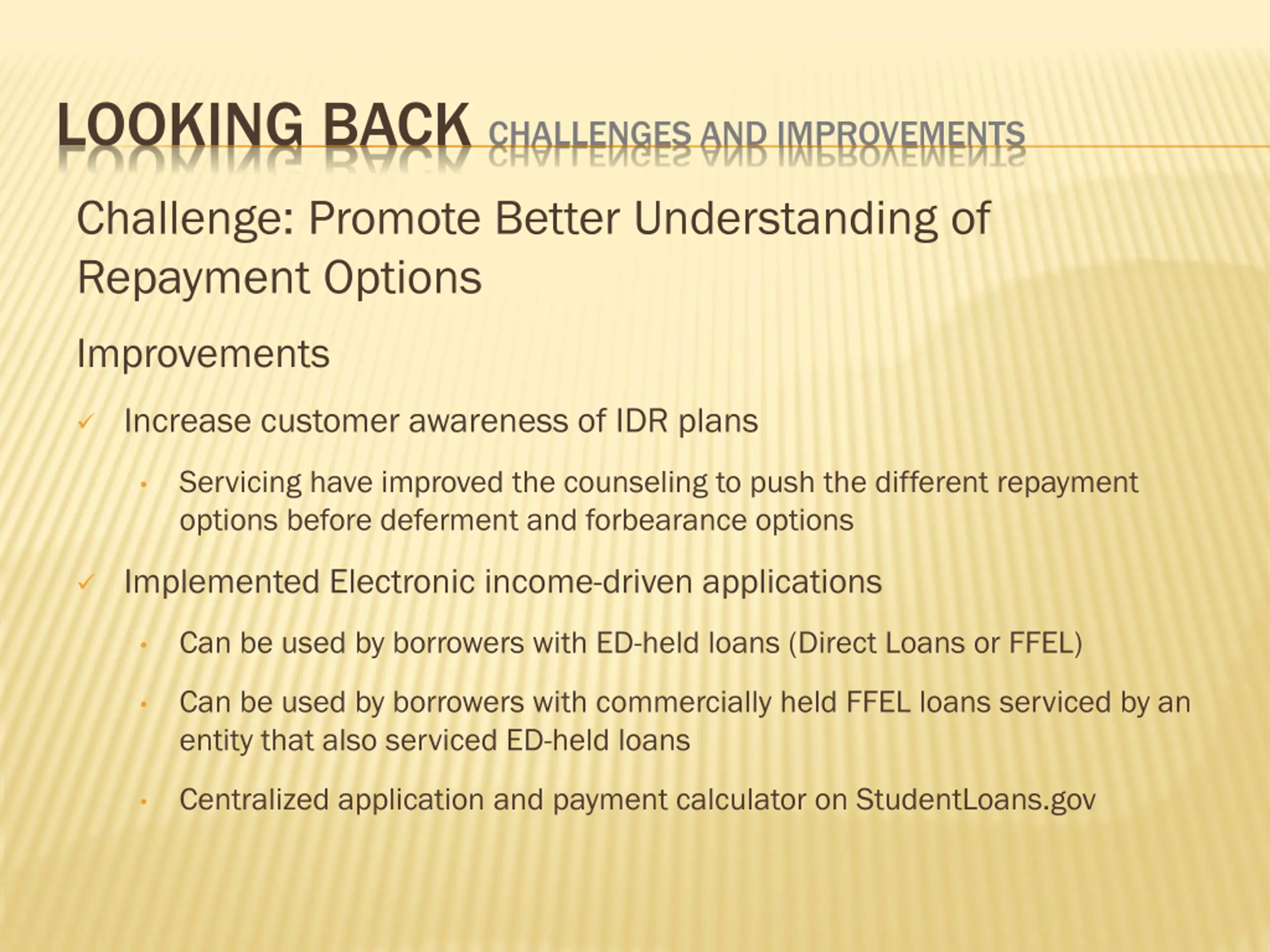 LOOKING BACK CHALLENGES AND IMPROVEMENTS

Challenge: Promote Better Understanding of Repayment Options

Improvements

✓ Increase customer awareness of IDR plans

• Servicing have improved the counseling to push the different repayment options before deferment and forbearance options

✓ Implemented Electronic income-driven applications

• Can be used by borrowers with ED-held loans (Direct Loans or FFEL)

• Can be used by borrowers with commercially held FFEL loans serviced by an entity that also serviced ED-held loans

• Centralized application and payment calculator on StudentLoans.gov